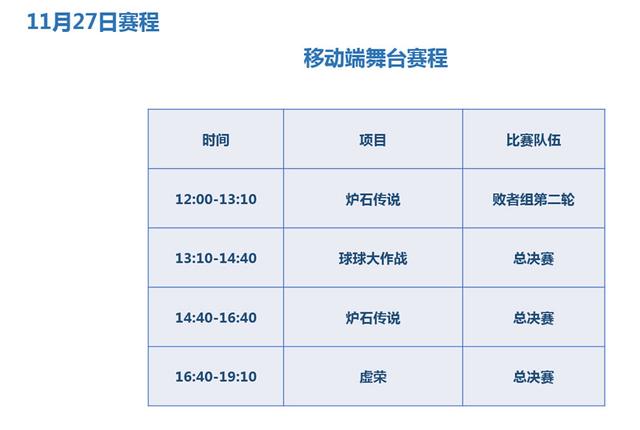 11月27日赛程

移动端舞台赛程

| 时间 | 项目 | 比赛队伍 |
|---|---|---|
| 12:00-13:10 | 炉石传说 | 败者组第二轮 |
| 13:10-14:40 | 球球大作战 | 总决赛 |
| 14:40-16:40 | 炉石传说 | 总决赛 |
| 16:40-19:10 | 虚荣 | 总决赛 |